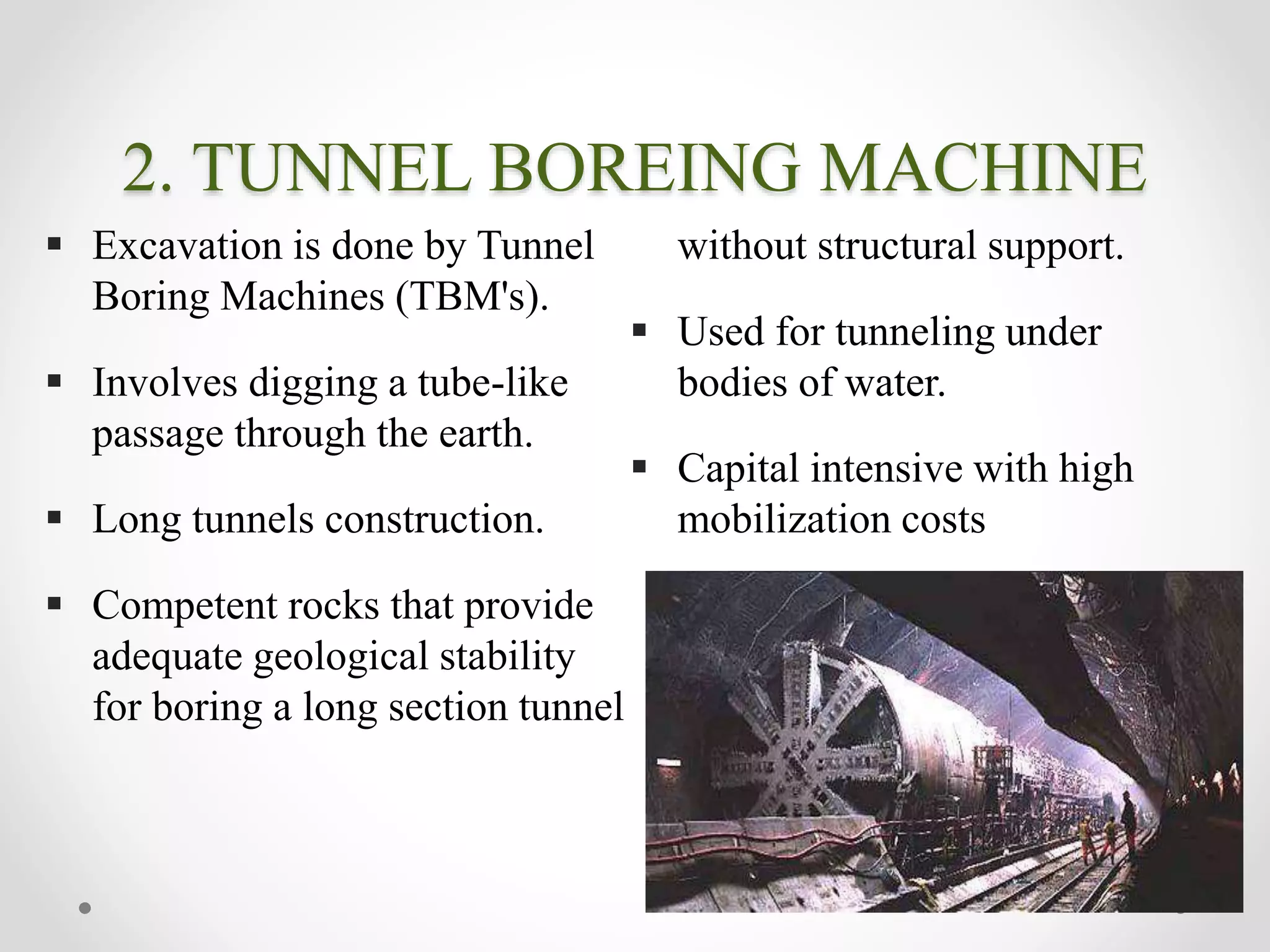 2. TUNNEL BOREING MACHINE

▪ Excavation is done by Tunnel Boring Machines (TBM's).

▪ Involves digging a tube-like passage through the earth.

▪ Long tunnels construction.

▪ Competent rocks that provide adequate geological stability for boring a long section tunnel without structural support.

▪ Used for tunneling under bodies of water.

▪ Capital intensive with high mobilization costs